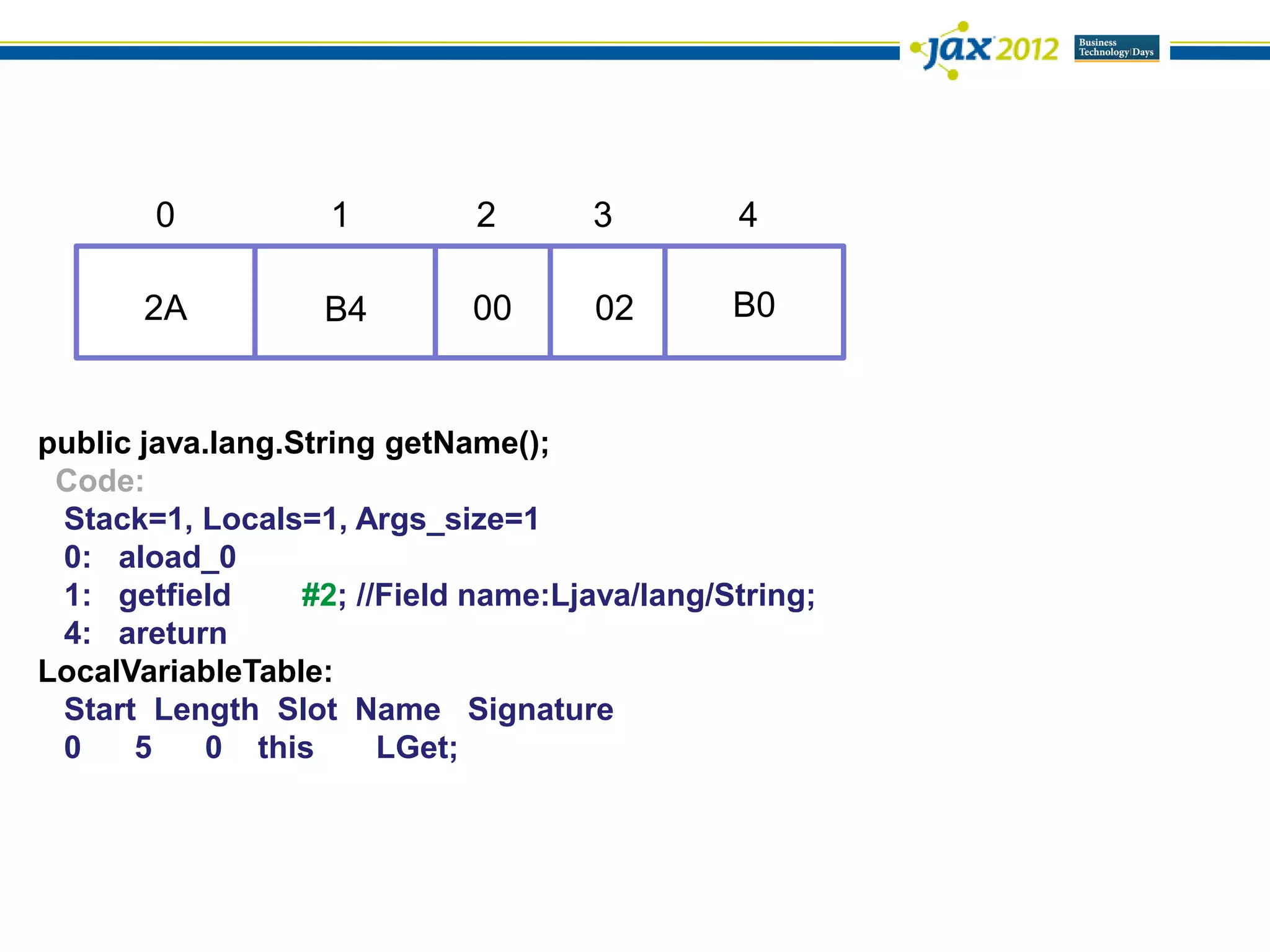 jax 2012 Business Technology Days

| 0 | 1 | 2 | 3 | 4 |
|---|---|---|---|---|
| 2A | B4 | 00 | 02 | B0 |

public java.lang.String getName();
Code:
Stack=1, Locals=1, Args_size=1
0: aload_0
1: getfield #2; //Field name:Ljava/lang/String;
4: areturn
LocalVariableTable:
Start Length Slot Name Signature
0 5 0 this LGet;